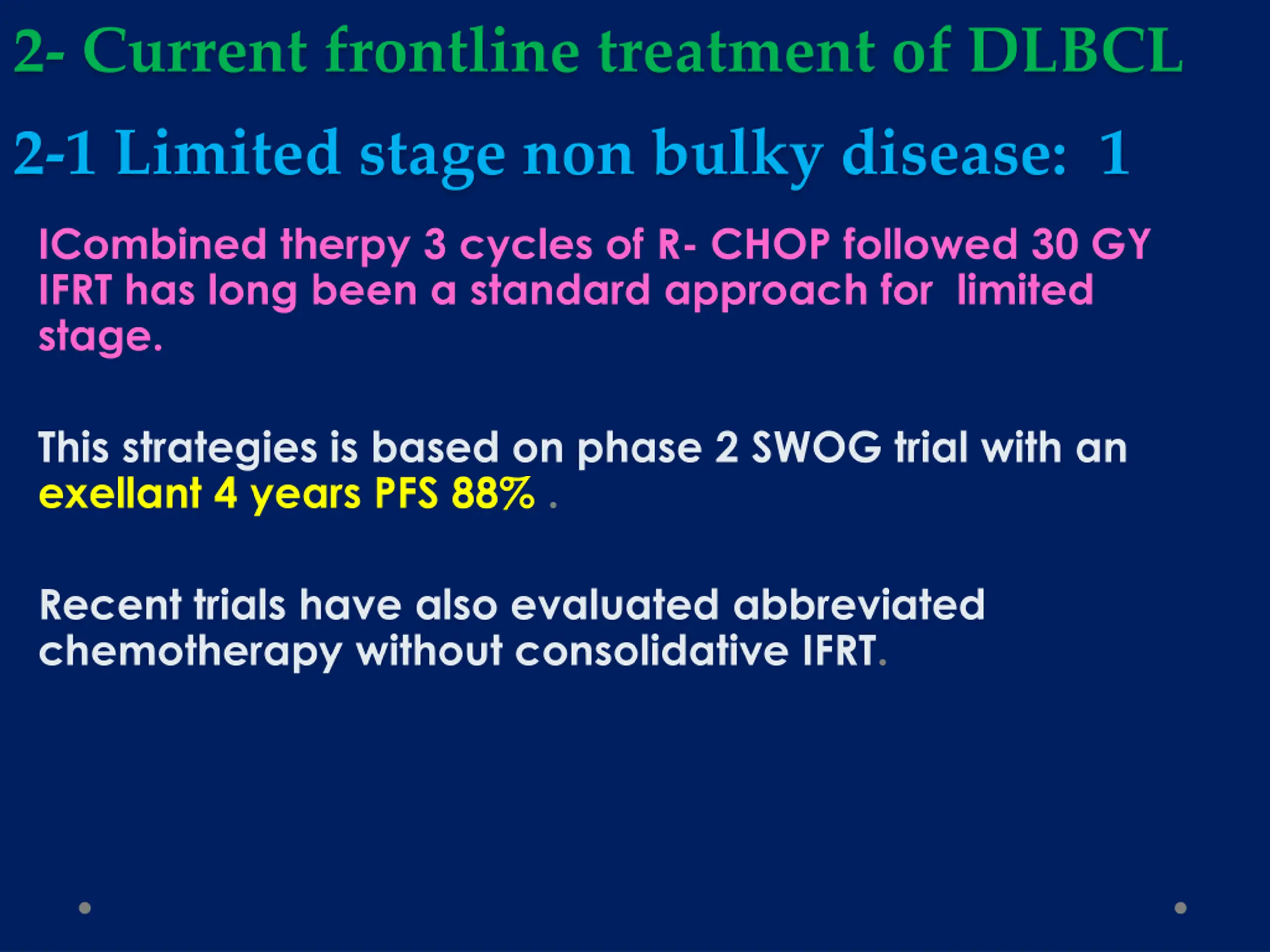 2- Current frontline treatment of DLBCL

2-1 Limited stage non bulky disease: 1

ICombined therpy 3 cycles of R- CHOP followed 30 GY IFRT has long been a standard approach for limited stage.

This strategies is based on phase 2 SWOG trial with an exellant 4 years PFS 88% .

Recent trials have also evaluated abbreviated chemotherapy without consolidative IFRT.